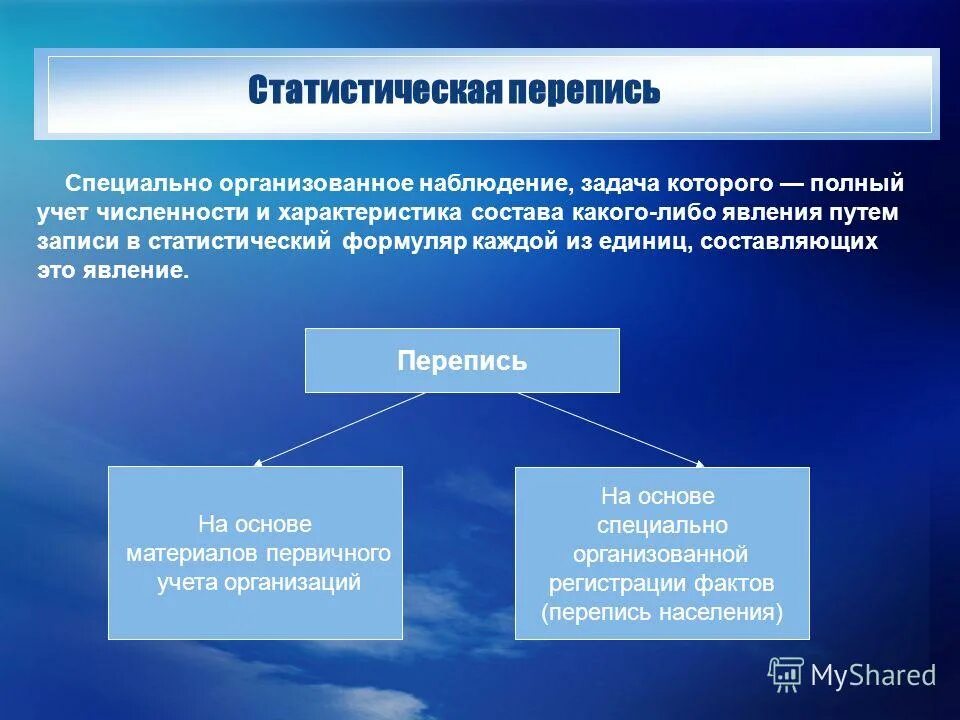 Статистическая перепись

Специально организованное наблюдение, задача которого — полный учет численности и характеристика состава какого-либо явления путем записи в статистический формуляр каждой из единиц, составляющих это явление.

Перепись

На основе материалов первичного учета организаций

На основе специально организованной регистрации фактов (перепись населения)

MyShared